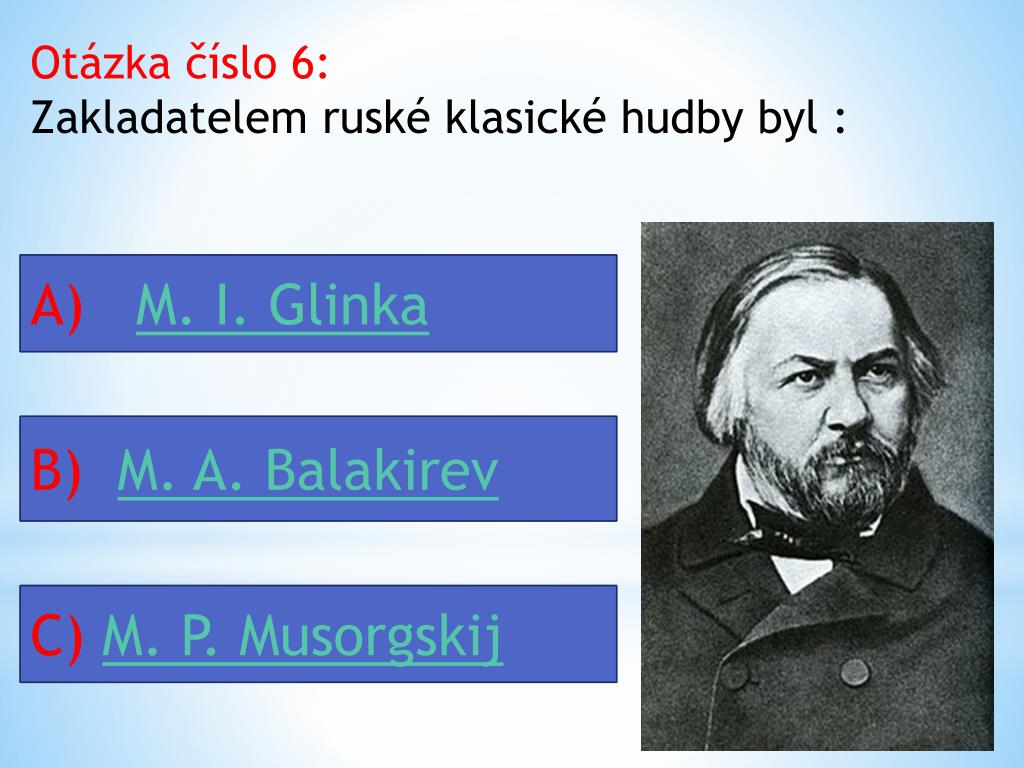 Otázka číslo 6:
Zakladatelem ruské klasické hudby byl :

A) M. I. Glinka

B) M. A. Balakirev

C) M. P. Musorgskij